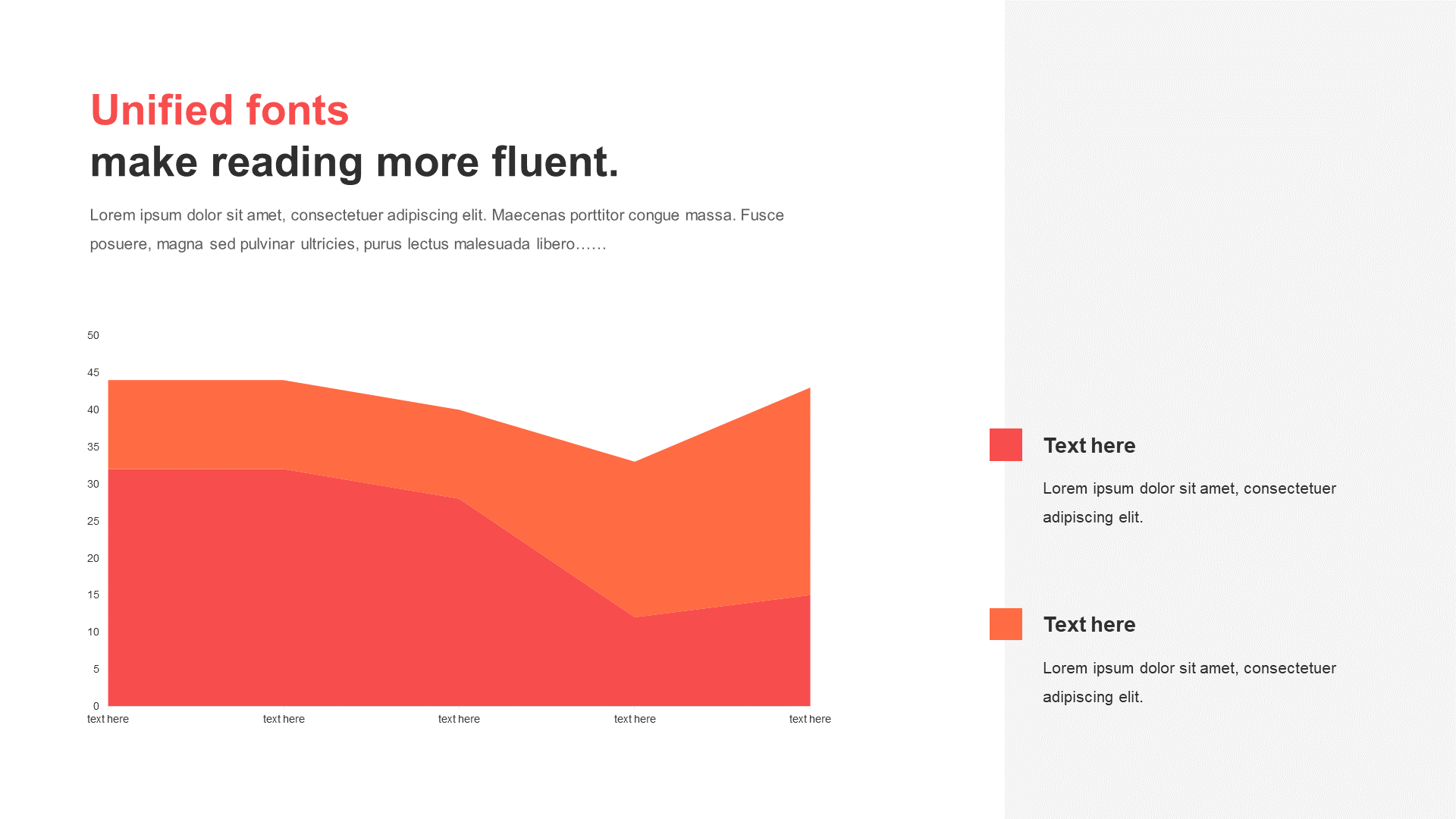 Unified fonts
make reading more fluent.

Lorem ipsum dolor sit amet, consectetuer adipiscing elit. Maecenas porttitor congue massa. Fusce posuere, magna sed pulvinar ultricies, purus lectus malesuada libero……

50
45
40
35
30
25
20
15
10
5
0

text here
text here
text here
text here
text here

Text here

Lorem ipsum dolor sit amet, consectetuer adipiscing elit.

Text here

Lorem ipsum dolor sit amet, consectetuer adipiscing elit.